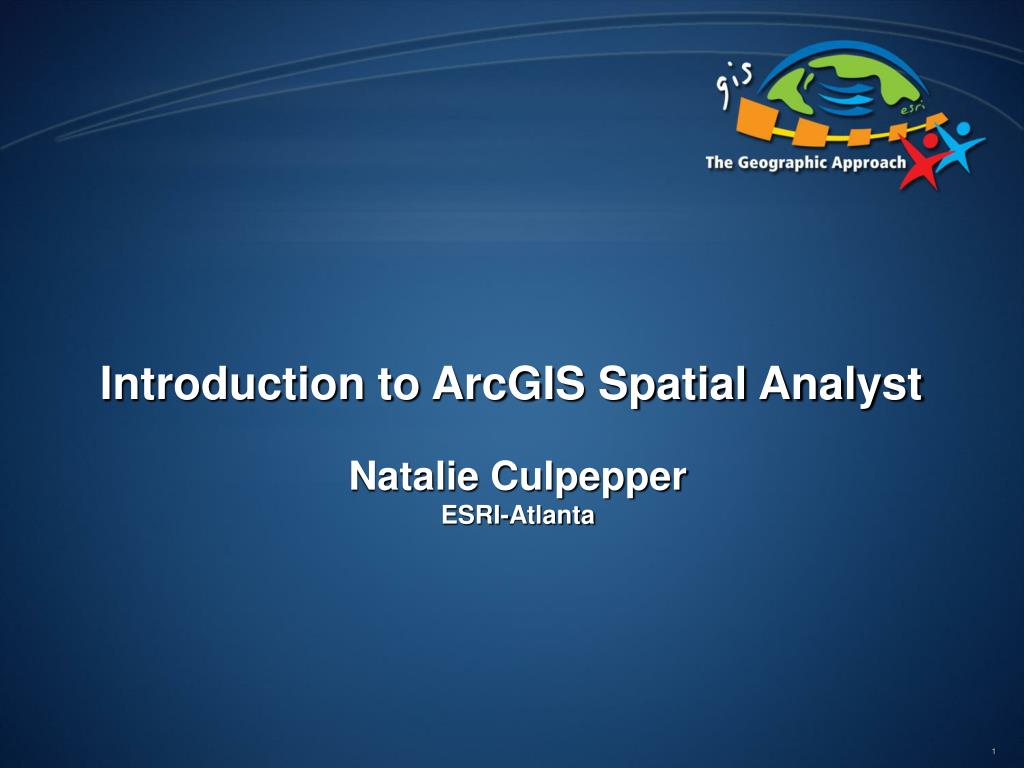 gis
esri
The Geographic Approach

Introduction to ArcGIS Spatial Analyst

Natalie Culpepper
ESRI-Atlanta

1